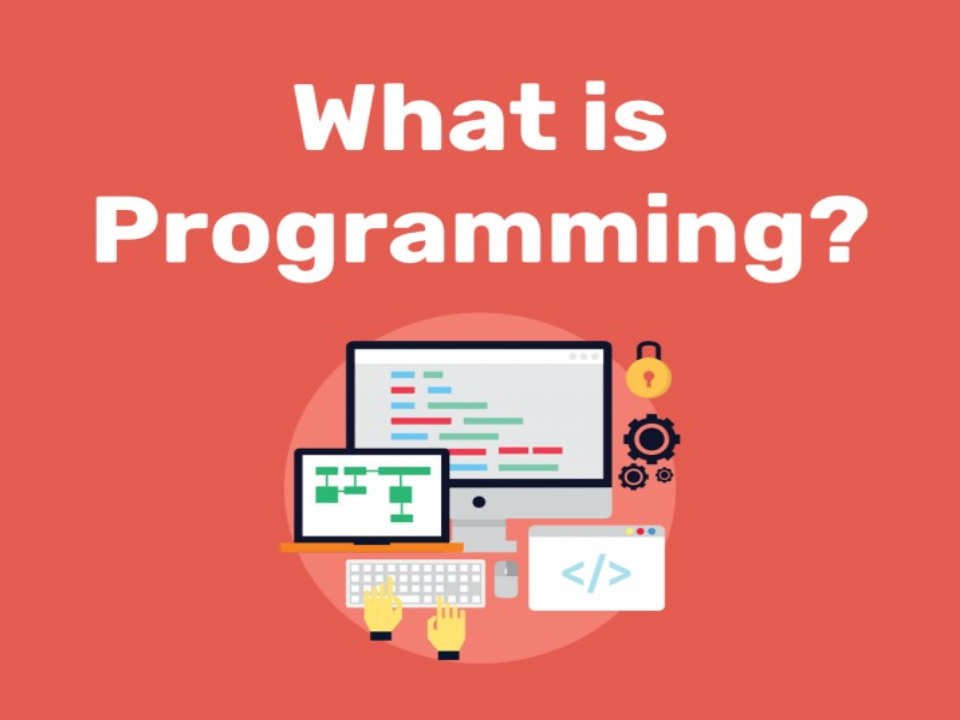 What is Programming?

</>